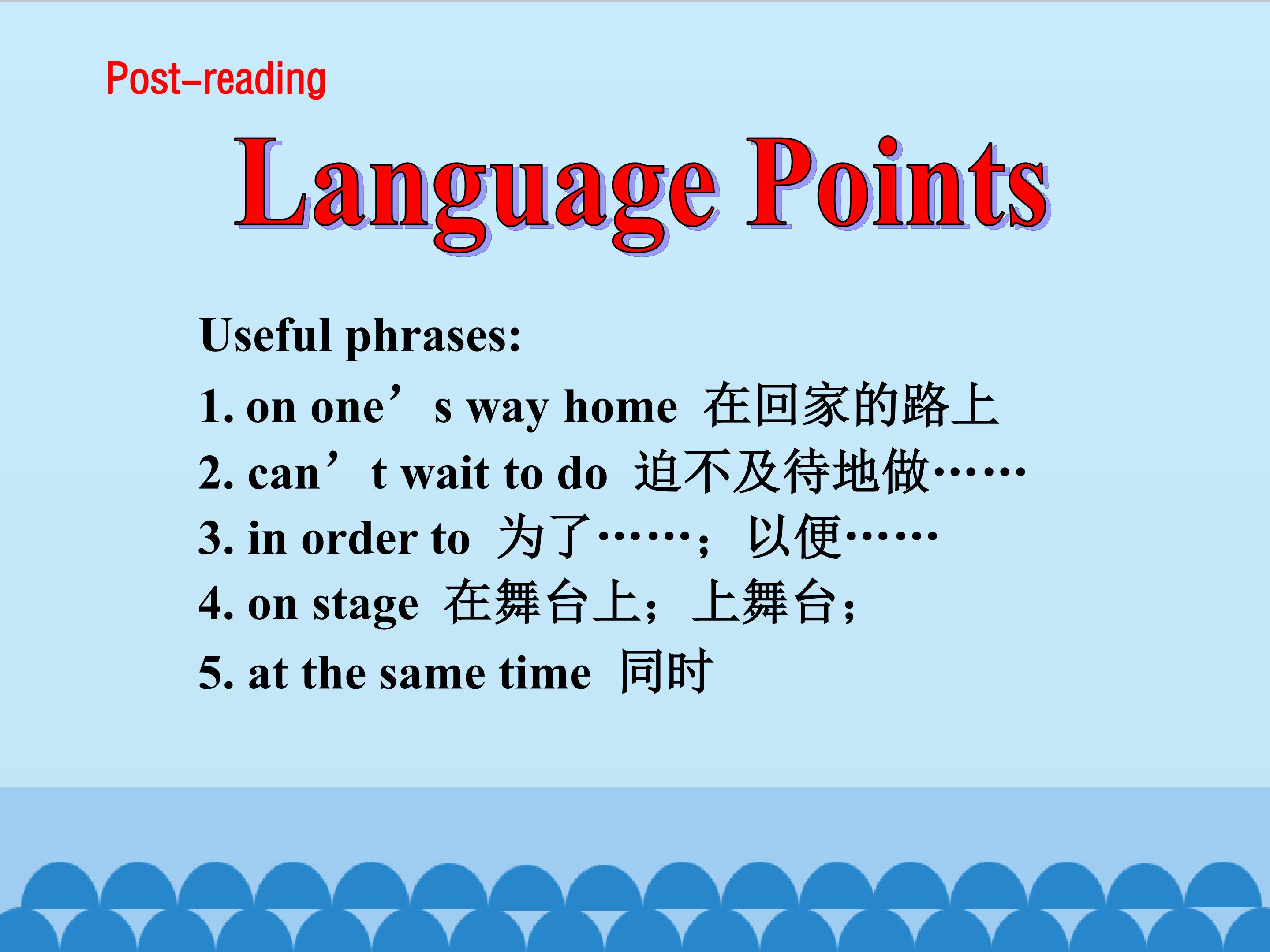 Post-reading

Language Points

Useful phrases:

1. on one’s way home 在回家的路上

2. can’t wait to do 迫不及待地做……

3. in order to 为了……；以便……

4. on stage 在舞台上；上舞台；

5. at the same time 同时